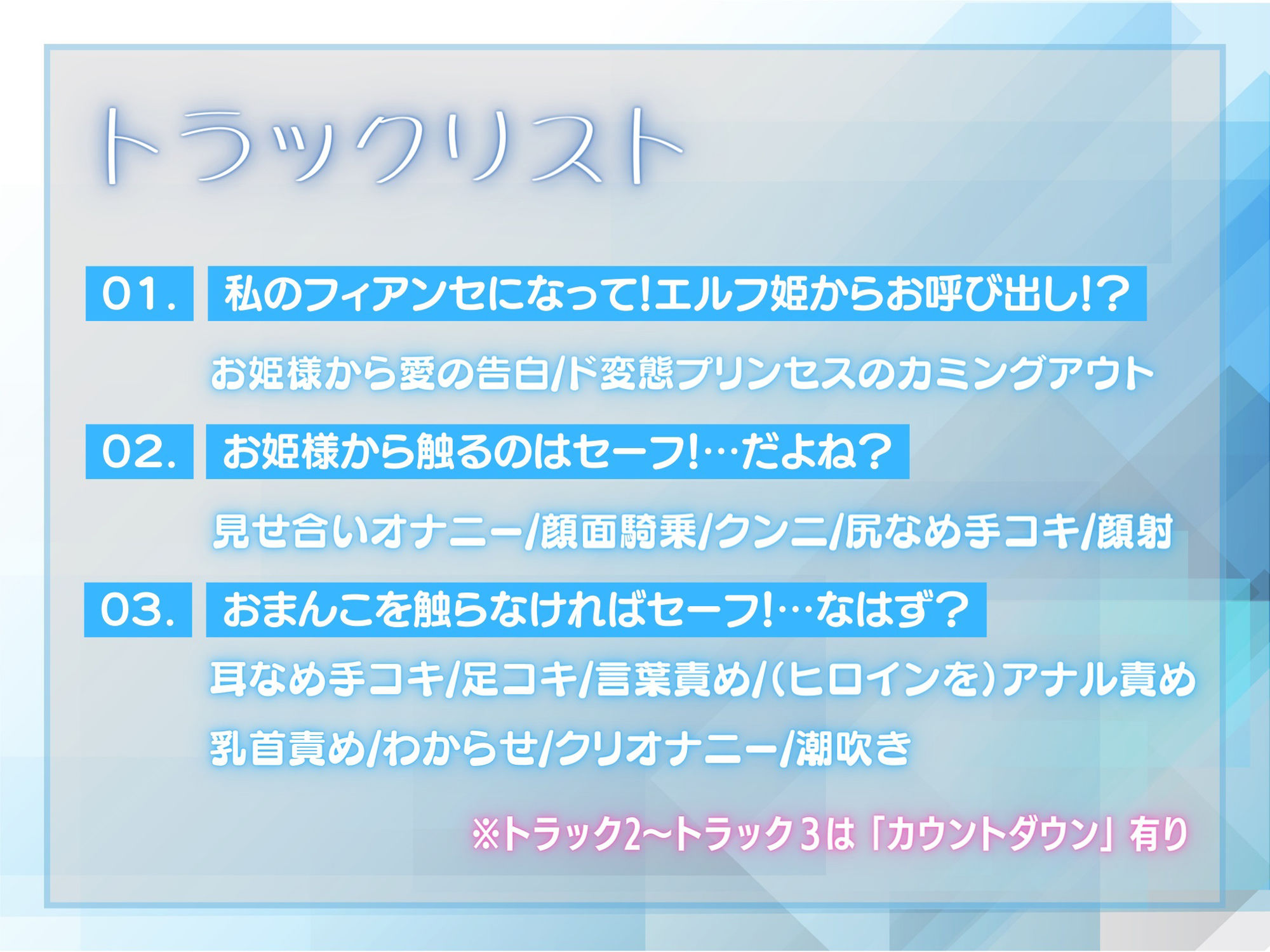 トラックリスト

01. 私のフィアンセになって!エルフ姫からお呼び出し!?

お姫様から愛の告白/ド変態プリンセスのカミングアウト

02. お姫様から触るのはセーフ!…だよね?

見せ合いオナニー/顔面騎乗/クンニ/尻なめ手コキ/顔射

03. おまんこを触らなければセーフ!…なはず?

耳なめ手コキ/足コキ/言葉責め/(ヒロインを)アナル責め

乳首責め/わからせ/クリオナニー/潮吹き

※トラック2~トラック3は「カウントダウン」有り